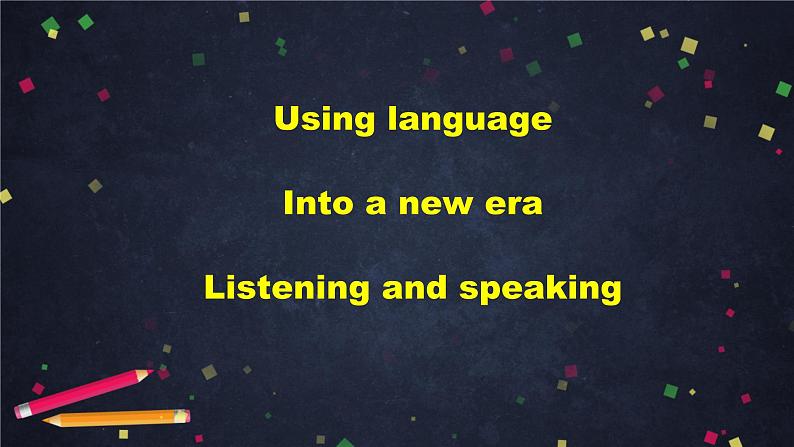 Using language

Into a new era

Listening and speaking